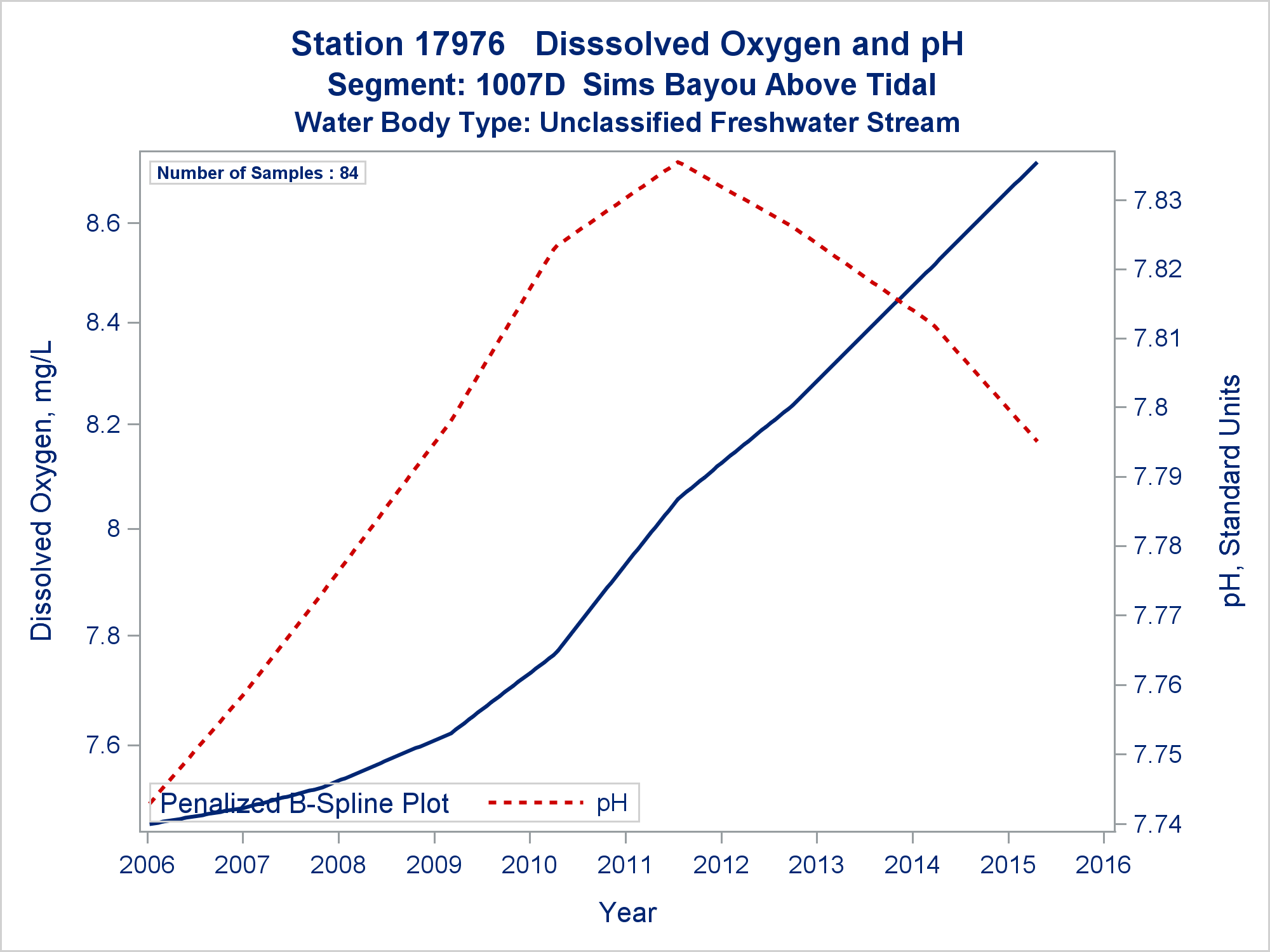 Station 17976 Disssolved Oxygen and pH
Segment: 1007D Sims Bayou Above Tidal
Water Body Type: Unclassified Freshwater Stream

Number of Samples : 84

Dissolved Oxygen, mg/L

8.6
8.4
8.2
8
7.8
7.6

pH, Standard Units

7.83
7.82
7.81
7.8
7.79
7.78
7.77
7.76
7.75
7.74

Penalized B-Spline Plot pH

2006 2007 2008 2009 2010 2011 2012 2013 2014 2015 2016

Year